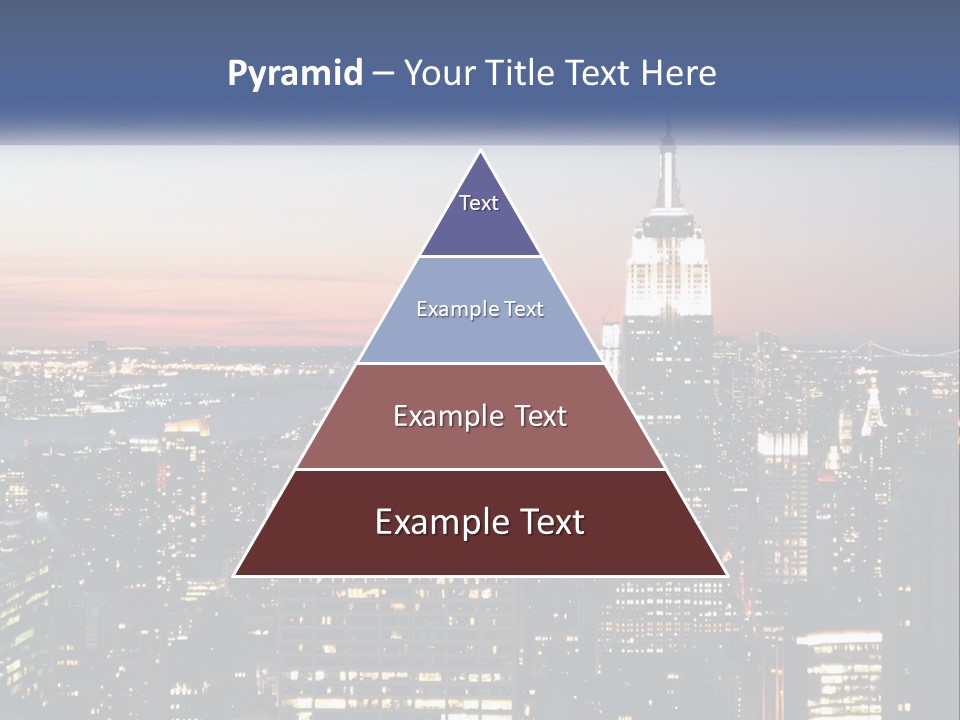 Pyramid – Your Title Text Here

Text

Example Text

Example Text

Example Text